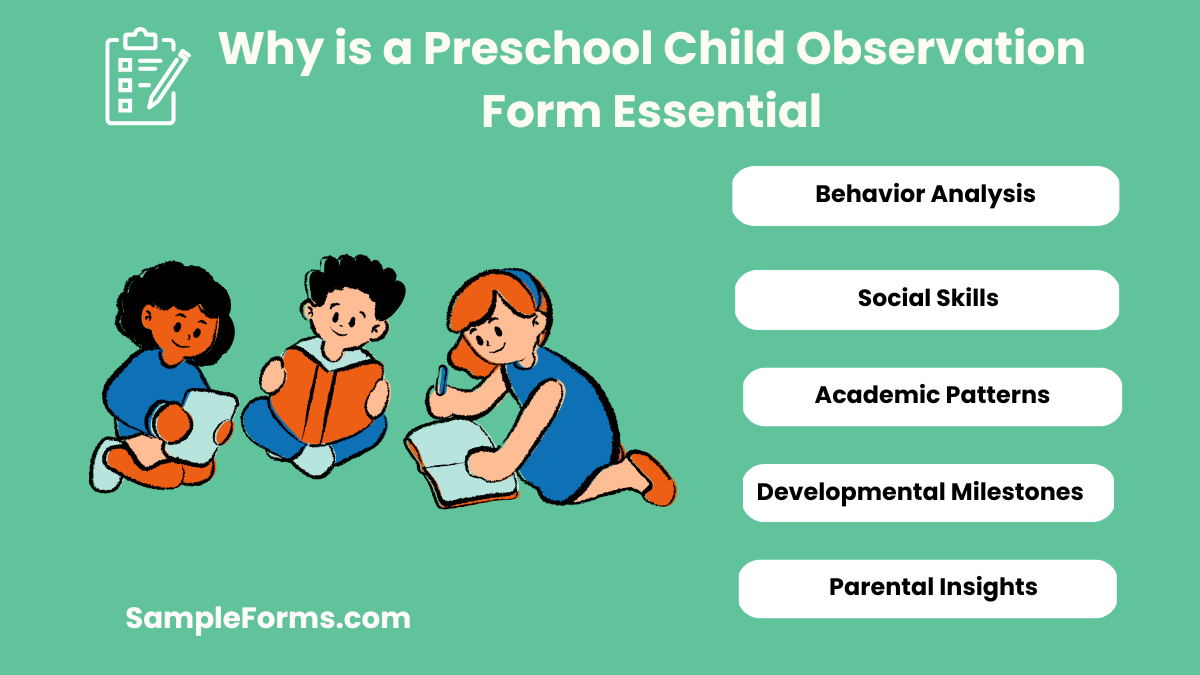 Why is a Preschool Child Observation Form Essential

Behavior Analysis

Social Skills

Academic Patterns

Developmental Milestones

Parental Insights

SampleForms.com